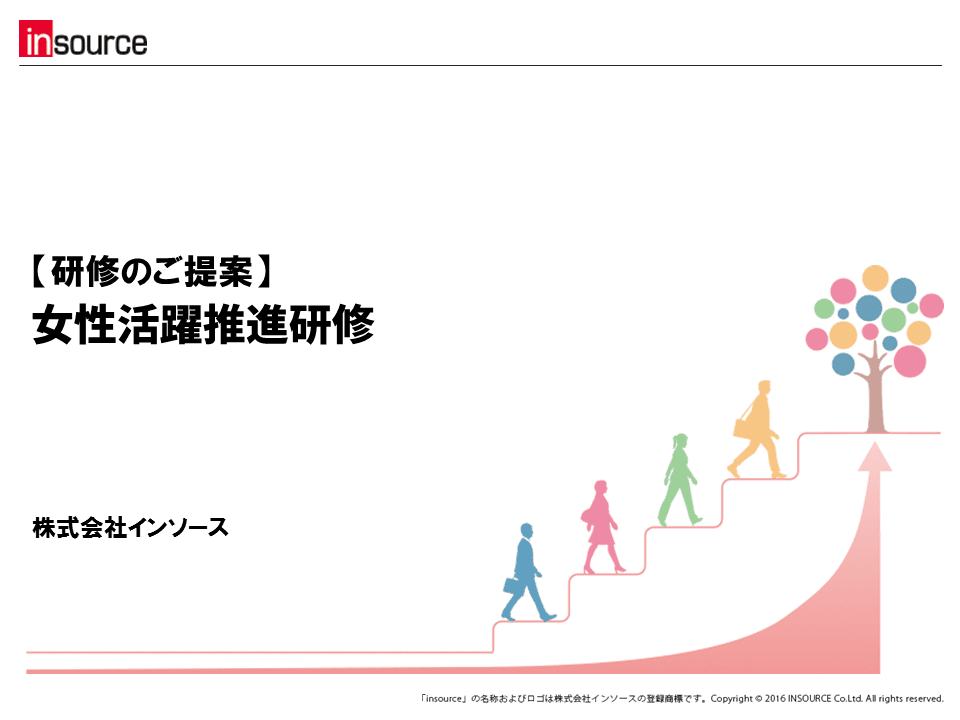 insource

【研修のご提案】
女性活躍推進研修

株式会社インソース

「insource」の名称およびロゴは株式会社インソースの登録商標です。Copyright © 2016 INSOURCE Co.Ltd. All rights reserved.